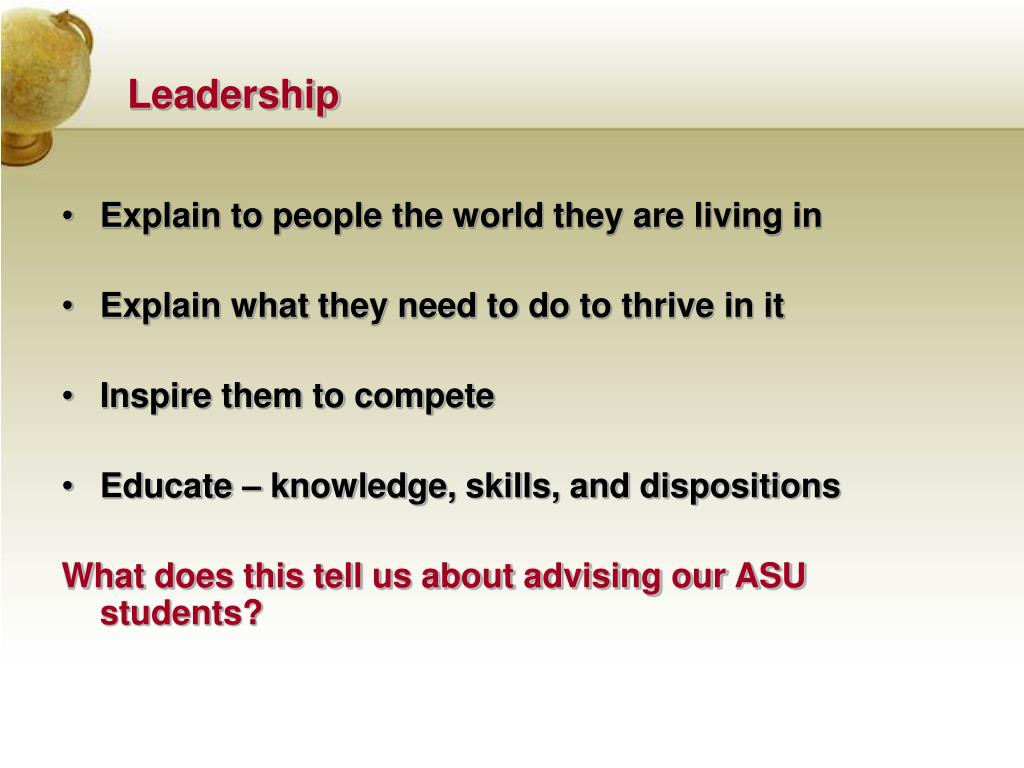 Leadership

• Explain to people the world they are living in

• Explain what they need to do to thrive in it

• Inspire them to compete

• Educate – knowledge, skills, and dispositions

What does this tell us about advising our ASU students?